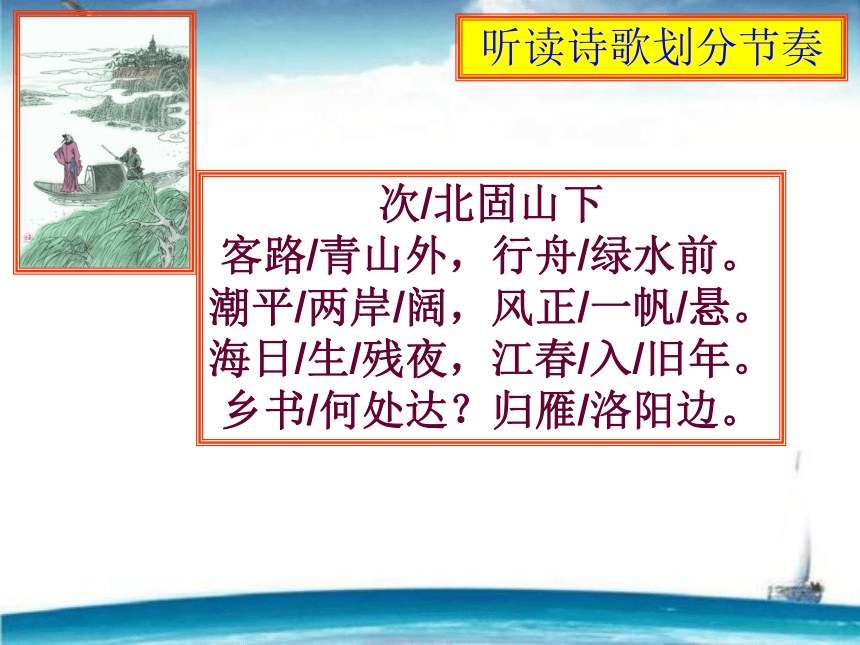 听读诗歌划分节奏

次/北固山下
客路/青山外，行舟/绿水前。
潮平/两岸/阔，风正/一帆/悬。
海日/生/残夜，江春/入/旧年。
乡书/何处达？归雁/洛阳边。